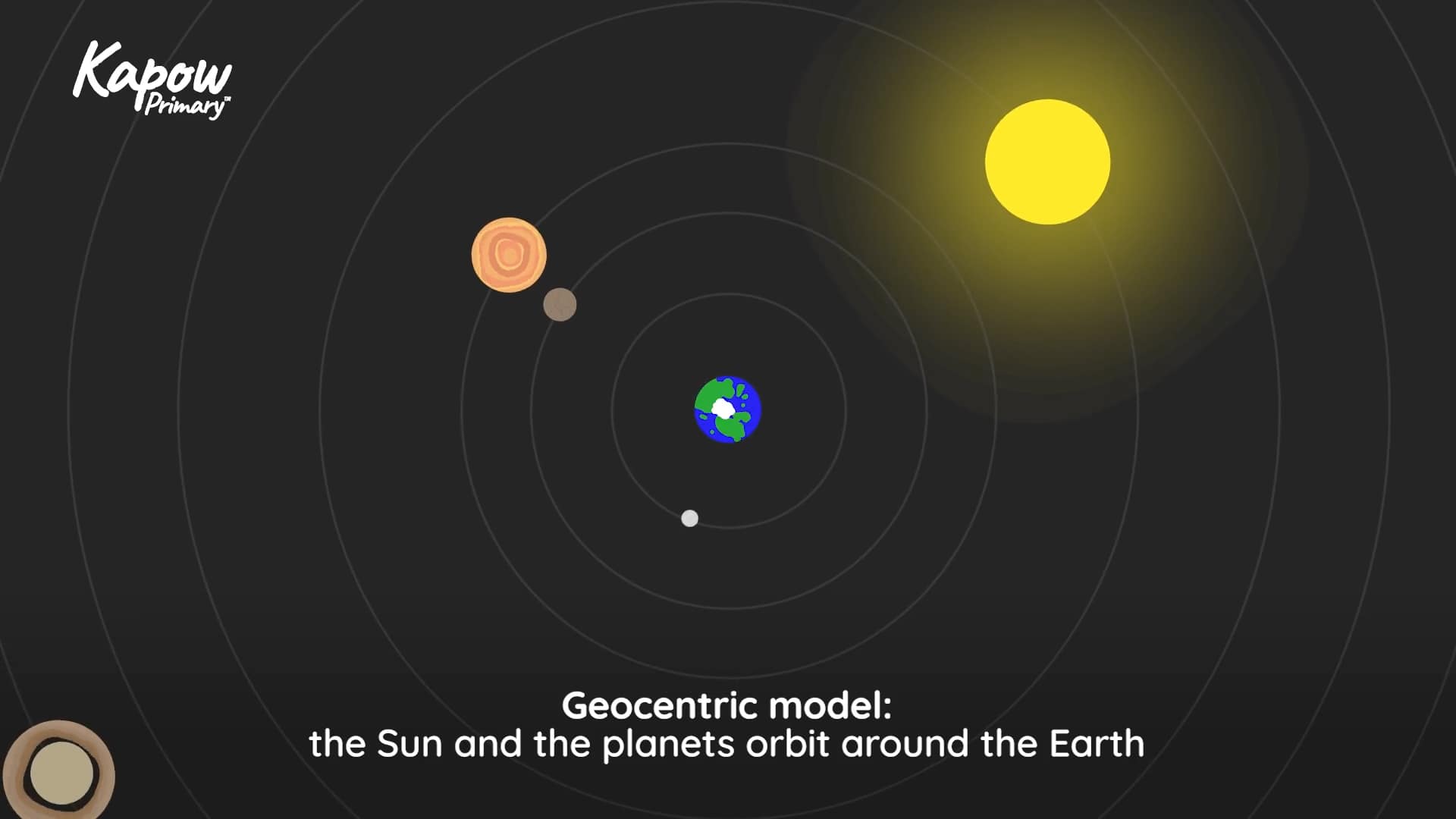 Kapow Primary™

Geocentric model:
the Sun and the planets orbit around the Earth